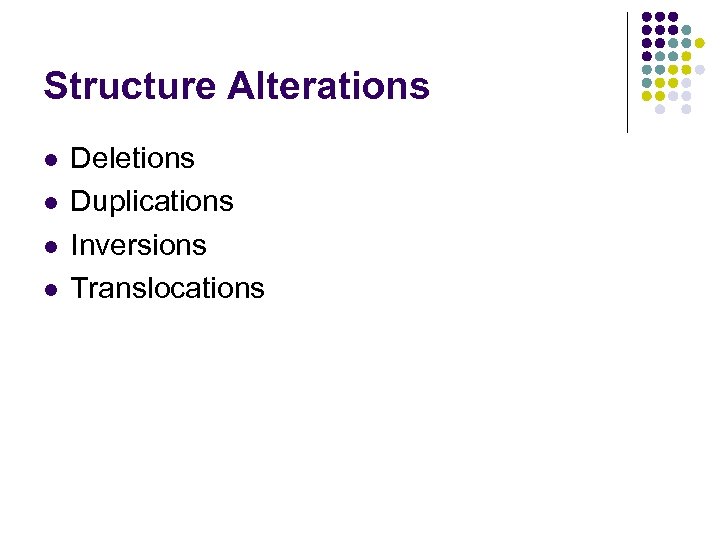 Structure Alterations

- Deletions
- Duplications
- Inversions
- Translocations